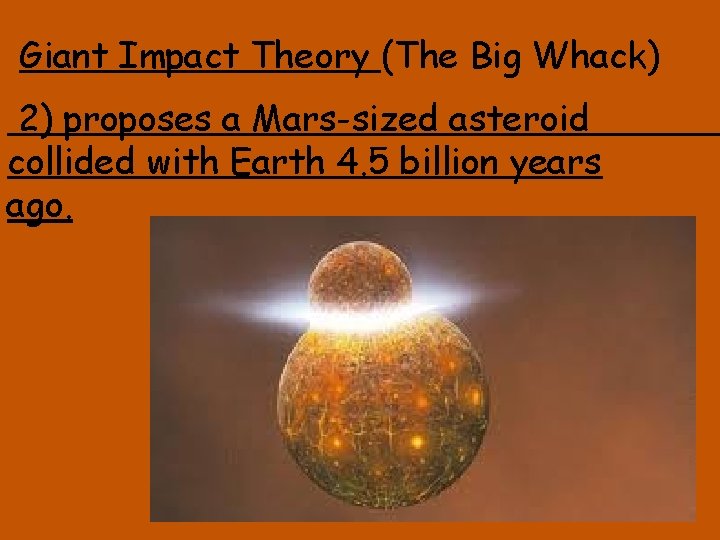 Giant Impact Theory (The Big Whack)

2) proposes a Mars-sized asteroid collided with Earth 4.5 billion years ago.